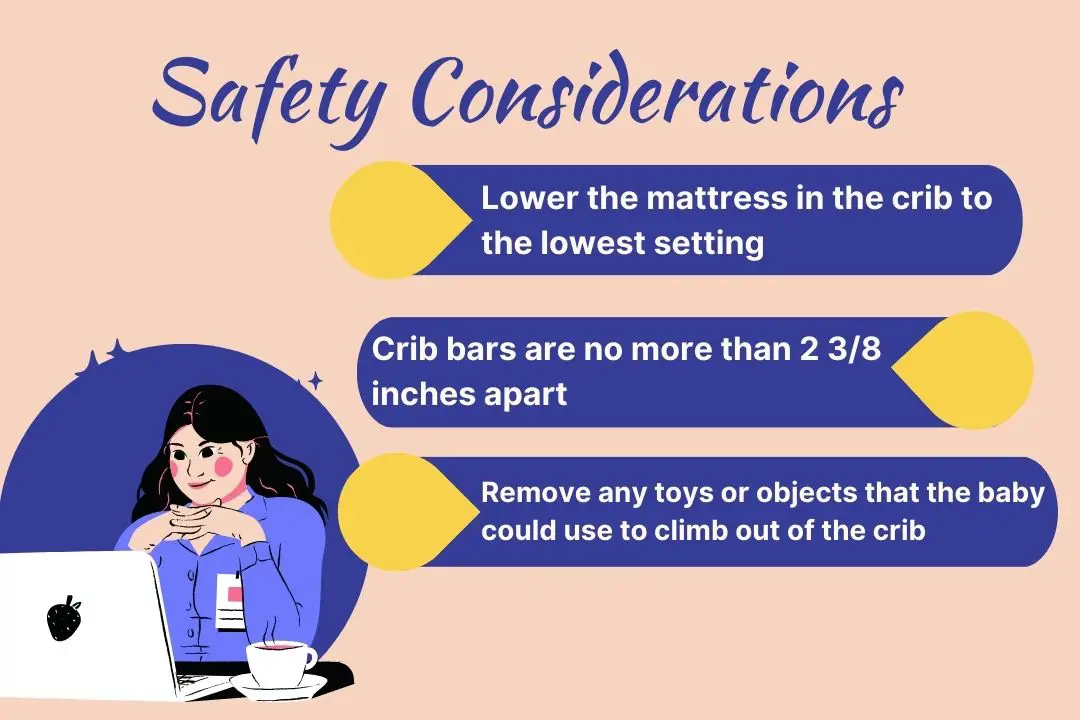 Safety Considerations

Lower the mattress in the crib to the lowest setting

Crib bars are no more than 2 3/8 inches apart

Remove any toys or objects that the baby could use to climb out of the crib